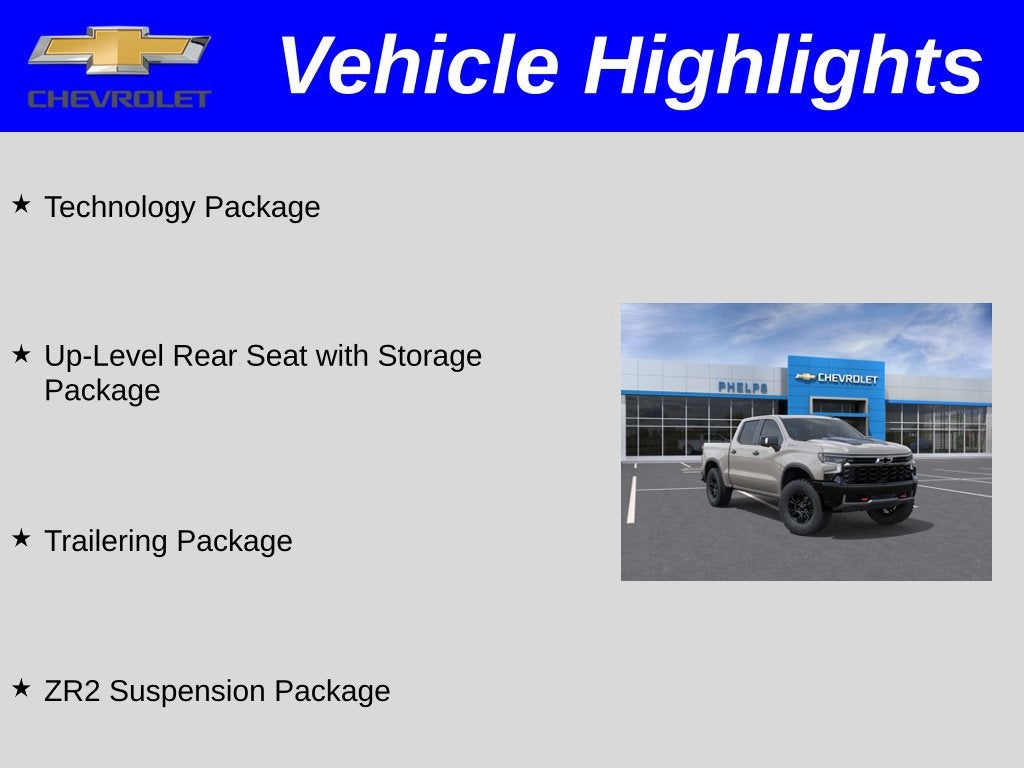 CHEVROLET

Vehicle Highlights

★ Technology Package

★ Up-Level Rear Seat with Storage Package

★ Trailering Package

★ ZR2 Suspension Package

PHELPS

CHEVROLET